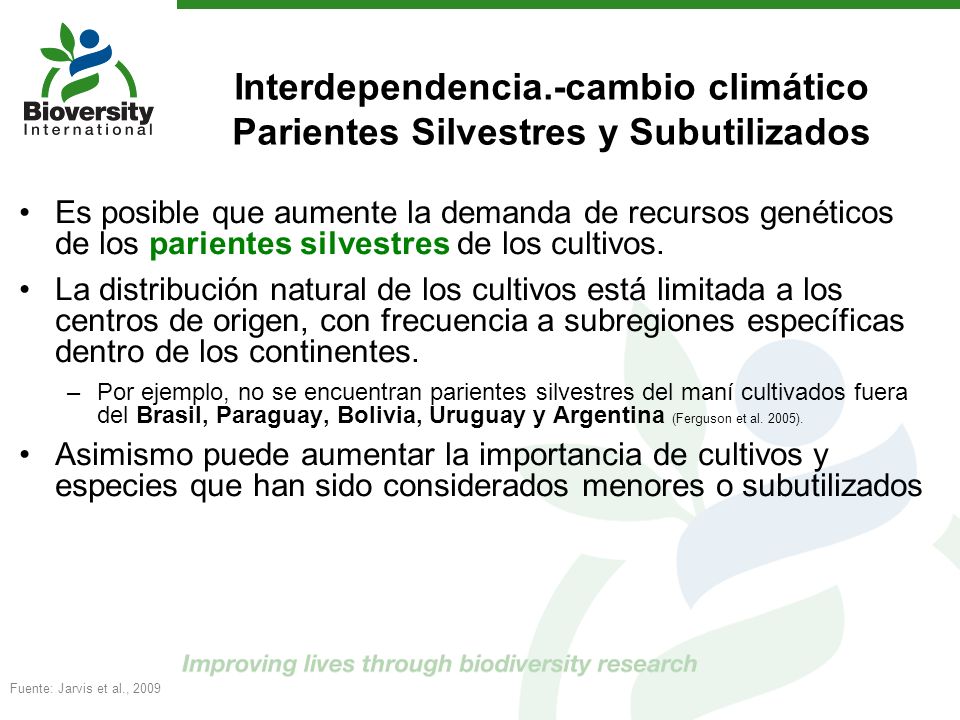 Bioversity International

Interdependencia.-cambio climático
Parientes Silvestres y Subutilizados

• Es posible que aumente la demanda de recursos genéticos de los parientes silvestres de los cultivos.

• La distribución natural de los cultivos está limitada a los centros de origen, con frecuencia a subregiones específicas dentro de los continentes.

– Por ejemplo, no se encuentran parientes silvestres del maní cultivados fuera del Brasil, Paraguay, Bolivia, Uruguay y Argentina (Ferguson et al. 2005).

• Asimismo puede aumentar la importancia de cultivos y especies que han sido considerados menores o subutilizados

Improving lives through biodiversity research

Fuente: Jarvis et al., 2009